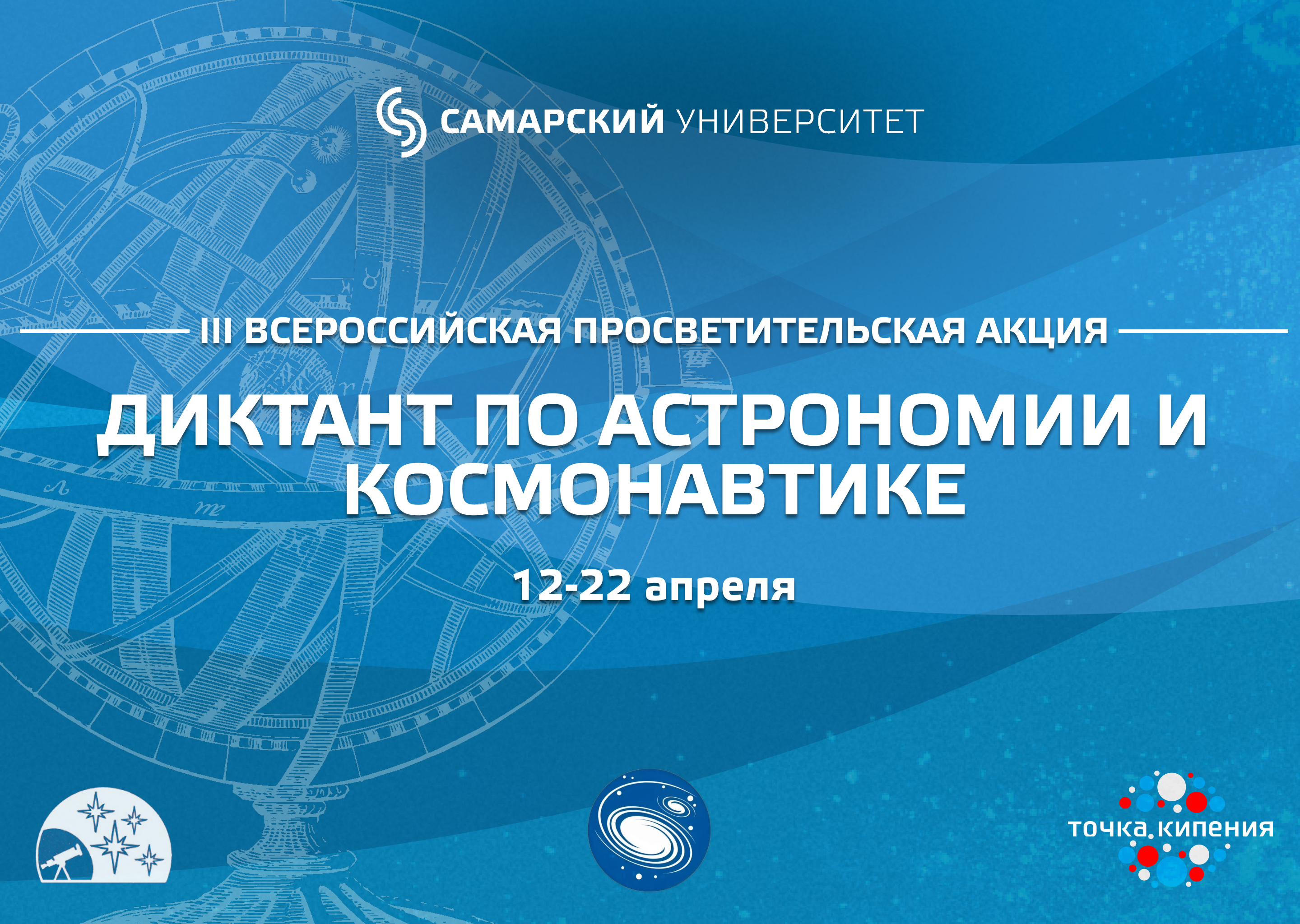 САМАРСКИЙ УНИВЕРСИТЕТ

III ВСЕРОССИЙСКАЯ ПРОСВЕТИТЕЛЬСКАЯ АКЦИЯ

ДИКТАНТ ПО АСТРОНОМИИ И КОСМОНАВТИКЕ

12-22 апреля

точка.кипения